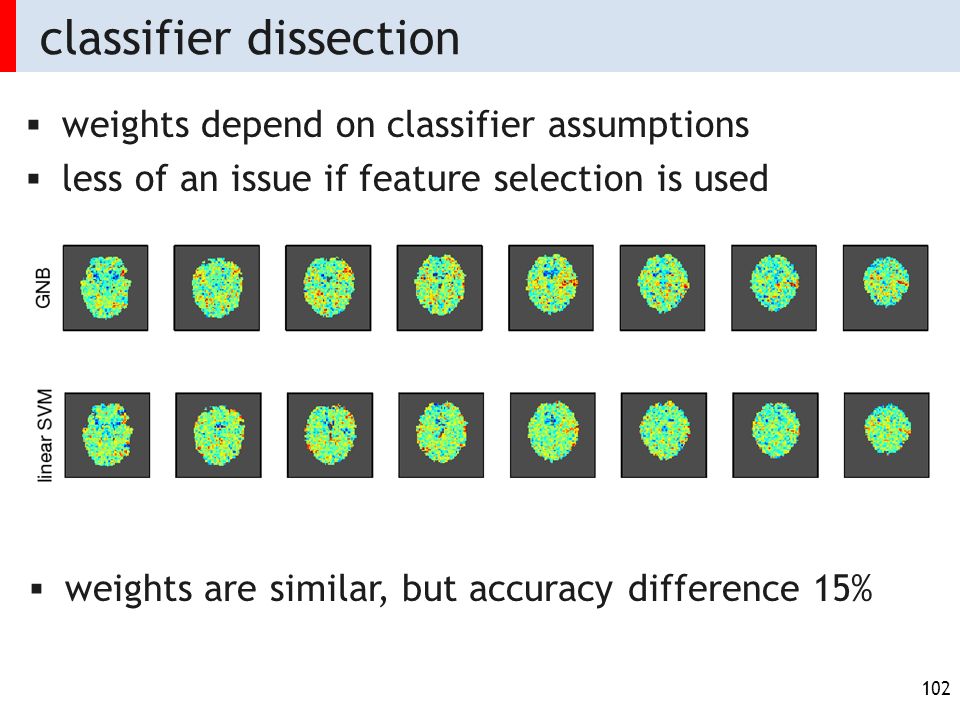 classifier dissection

▪ weights depend on classifier assumptions
▪ less of an issue if feature selection is used

GNB

linear SVM

▪ weights are similar, but accuracy difference 15%

102